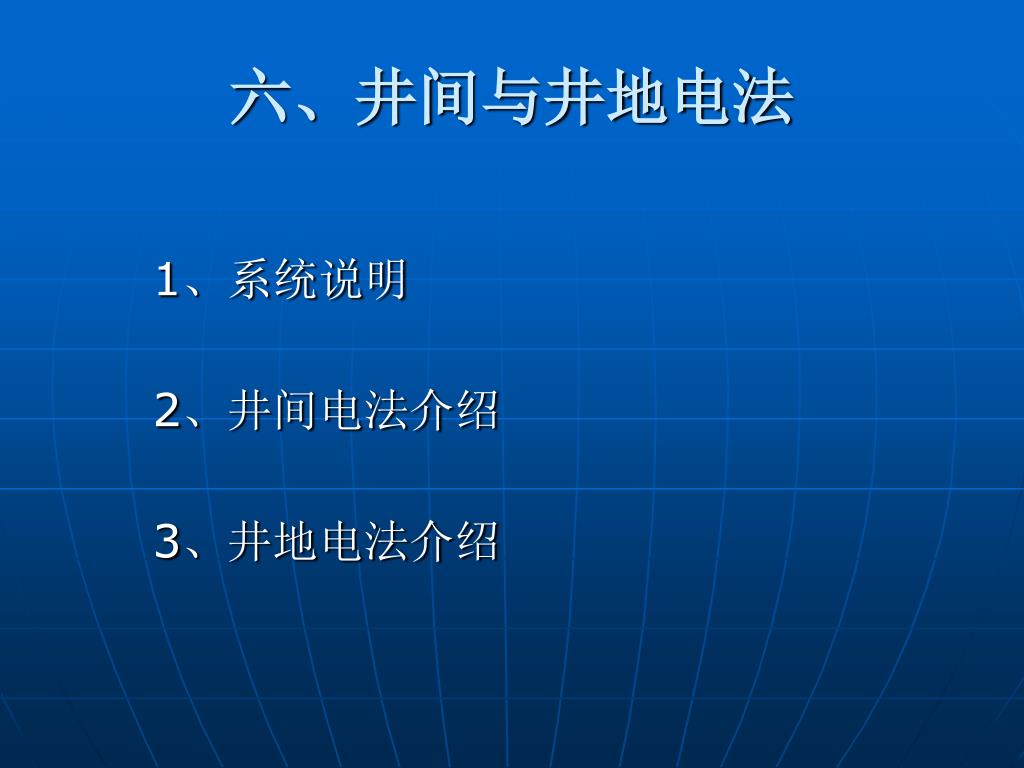 六、井间与井地电法

1、系统说明

2、井间电法介绍

3、井地电法介绍